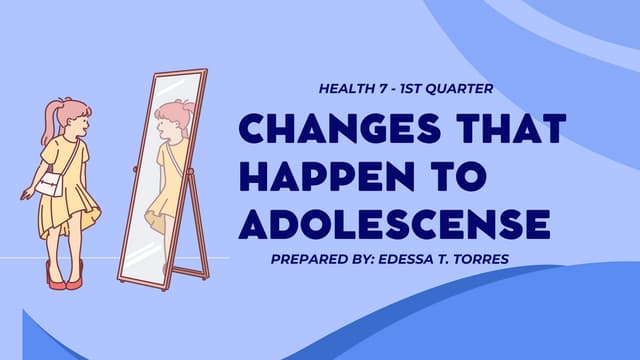 HEALTH 7 - 1ST QUARTER

CHANGES THAT HAPPEN TO ADOLESCENSE

PREPARED BY: EDESSA T. TORRES